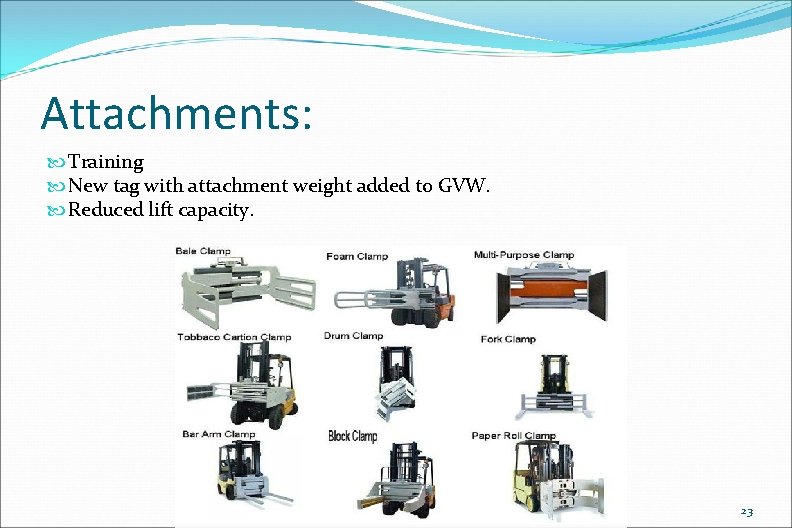 Attachments:

Training
New tag with attachment weight added to GVW.
Reduced lift capacity.

Bale Clamp
Foam Clamp
Multi-Purpose Clamp
Tobbaco Cartion Clamp
Drum Clamp
Fork Clamp
Bar Arm Clamp
Block Clamp
Paper Roll Clamp

23